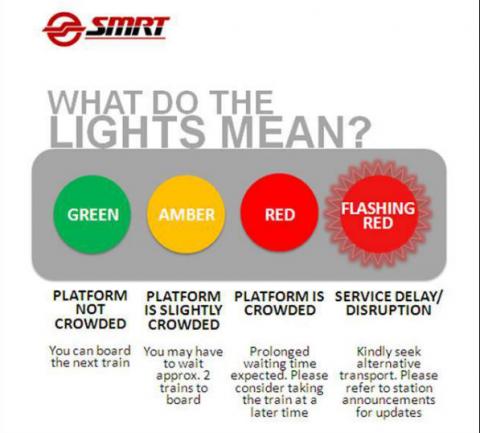 SMRT

WHAT DO THE LIGHTS MEAN?

GREEN

AMBER

RED

FLASHING RED

PLATFORM NOT CROWDED

You can board the next train

PLATFORM IS SLIGHTLY CROWDED

You may have to wait approx. 2 trains to board

PLATFORM IS CROWDED

Prolonged waiting time expected. Please consider taking the train at a later time

SERVICE DELAY/ DISRUPTION

Kindly seek alternative transport. Please refer to station announcements for updates